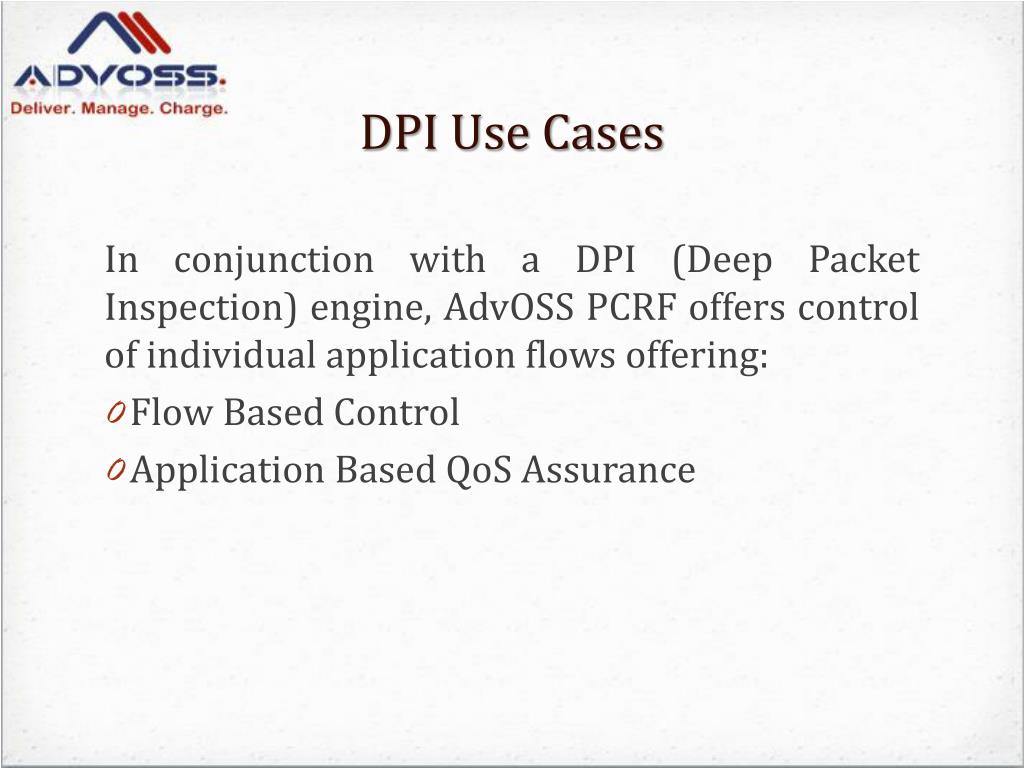 ADVOSS.
Deliver. Manage. Charge.

DPI Use Cases

In conjunction with a DPI (Deep Packet Inspection) engine, AdvOSS PCRF offers control of individual application flows offering:

0 Flow Based Control
0 Application Based QoS Assurance